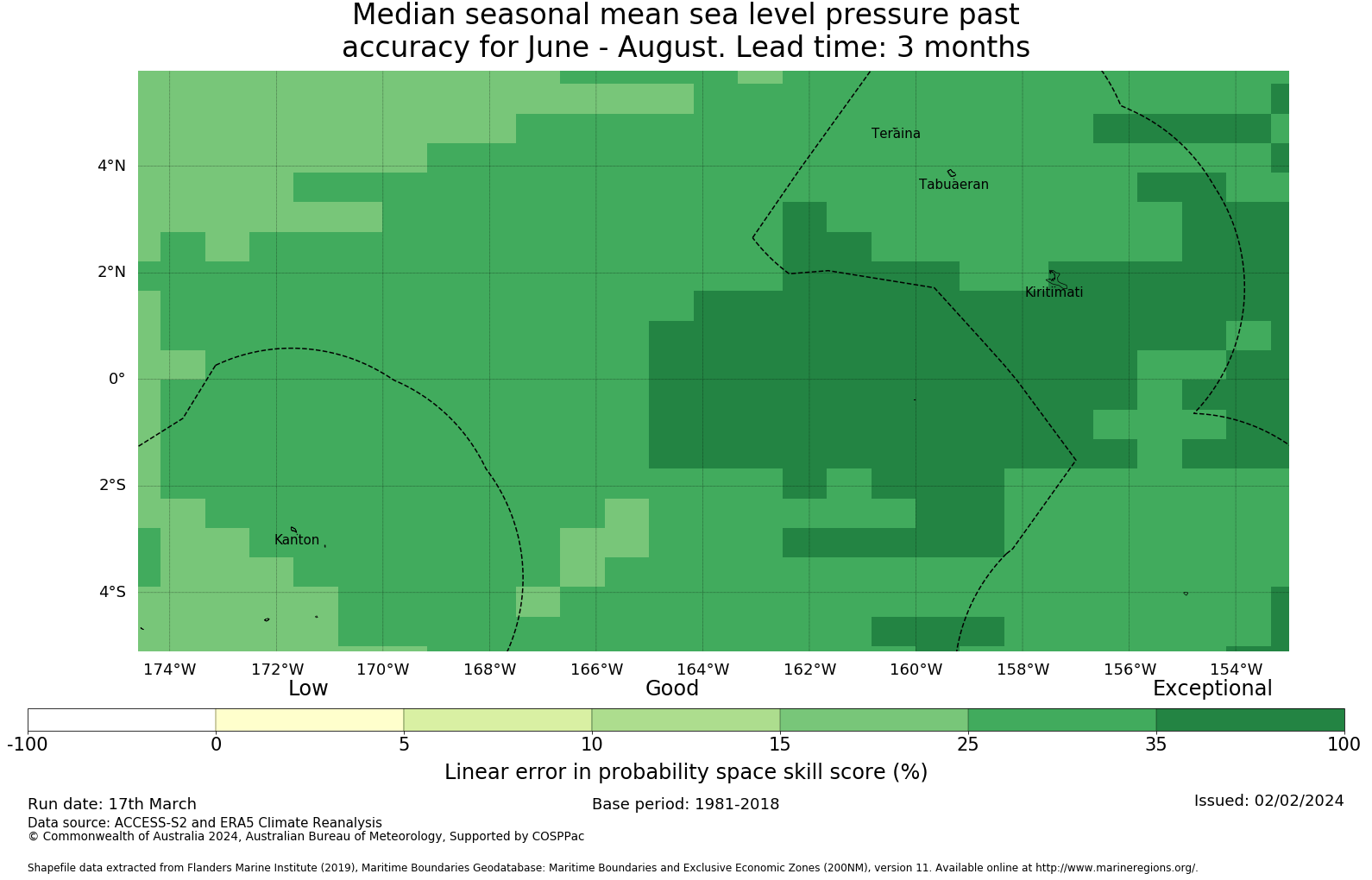 Median seasonal mean sea level pressure past accuracy for June - August. Lead time: 3 months

Teraina
Tabuaeran
Kiritimati
Kanton

4°N
2°N
0°
2°S
4°S

174°W 172°W 170°W 168°W 166°W 164°W 162°W 160°W 158°W 156°W 154°W

Low
Good
Exceptional

-100 0 5 10 15 25 35 100

Linear error in probability space skill score (%)

Run date: 17th March
Base period: 1981-2018
Issued: 02/02/2024
Data source: ACCESS-S2 and ERA5 Climate Reanalysis
© Commonwealth of Australia 2024, Australian Bureau of Meteorology, Supported by COSPPac

Shapefile data extracted from Flanders Marine Institute (2019), Maritime Boundaries Geodatabase: Maritime Boundaries and Exclusive Economic Zones (200NM), version 11. Available online at http://www.marineregions.org/.